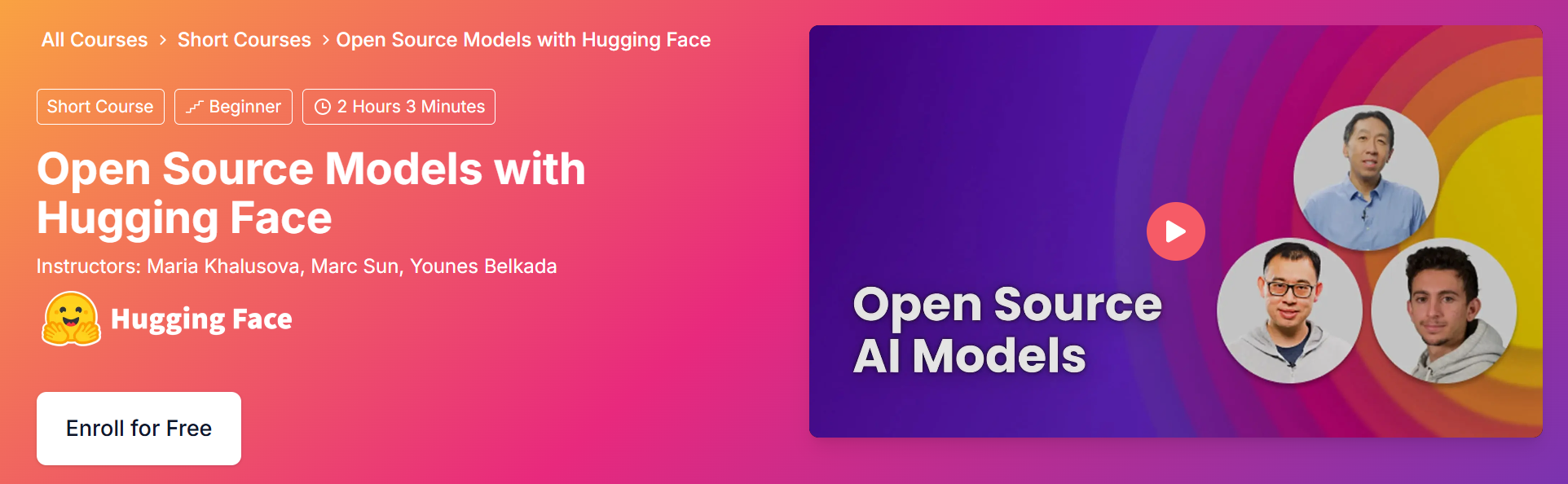 All Courses > Short Courses > Open Source Models with Hugging Face

Short Course
Beginner
2 Hours 3 Minutes

Open Source Models with Hugging Face

Instructors: Maria Khalusova, Marc Sun, Younes Belkada

Hugging Face

Enroll for Free

Open Source AI Models